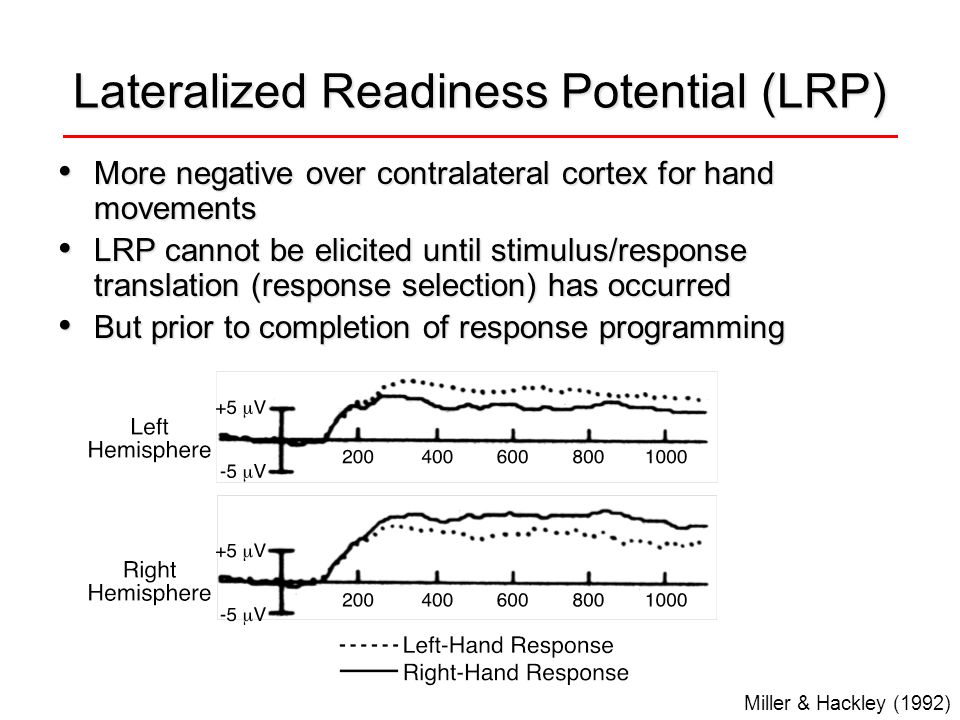 Lateralized Readiness Potential (LRP)

• More negative over contralateral cortex for hand movements
• LRP cannot be elicited until stimulus/response translation (response selection) has occurred
• But prior to completion of response programming

Left Hemisphere
+5 $\mu$V
-5 $\mu$V
200 400 600 800 1000

Right Hemisphere
+5 $\mu$V
-5 $\mu$V
200 400 600 800 1000

------ Left-Hand Response
—— Right-Hand Response

Miller & Hackley (1992)